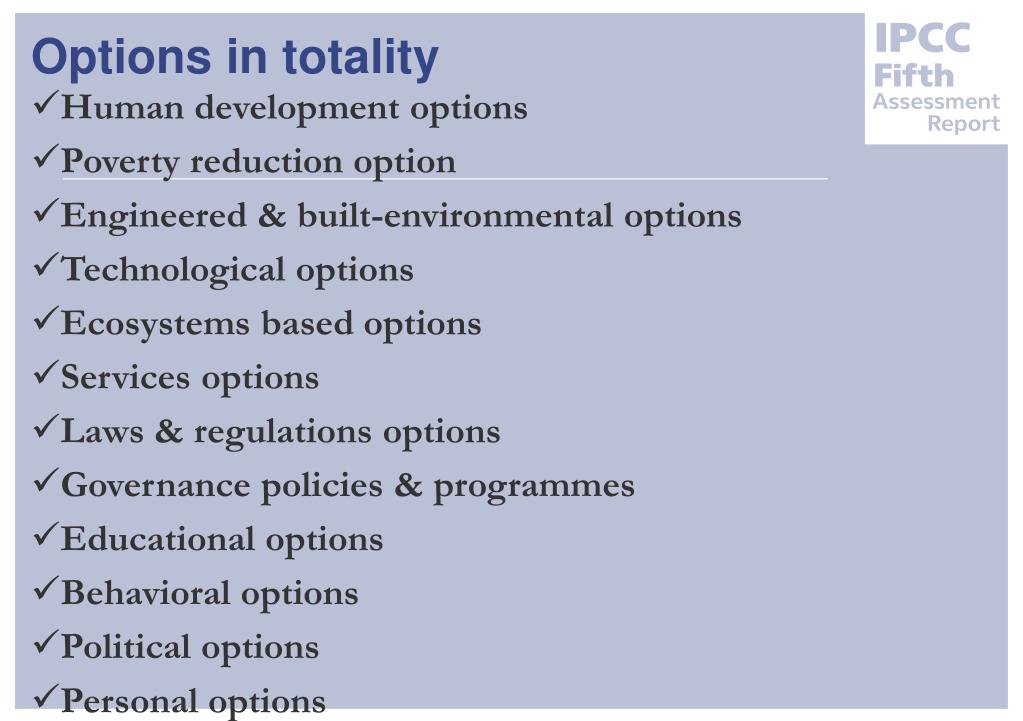 Options in totality

IPCC
Fifth
Assessment
Report

✓Human development options
✓Poverty reduction option
✓Engineered & built-environmental options
✓Technological options
✓Ecosystems based options
✓Services options
✓Laws & regulations options
✓Governance policies & programmes
✓Educational options
✓Behavioral options
✓Political options
✓Personal options